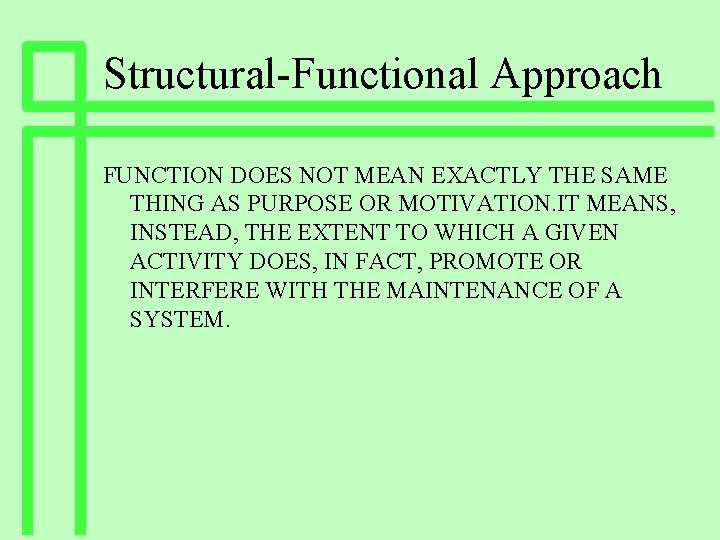 Structural-Functional Approach

FUNCTION DOES NOT MEAN EXACTLY THE SAME THING AS PURPOSE OR MOTIVATION.IT MEANS, INSTEAD, THE EXTENT TO WHICH A GIVEN ACTIVITY DOES, IN FACT, PROMOTE OR INTERFERE WITH THE MAINTENANCE OF A SYSTEM.